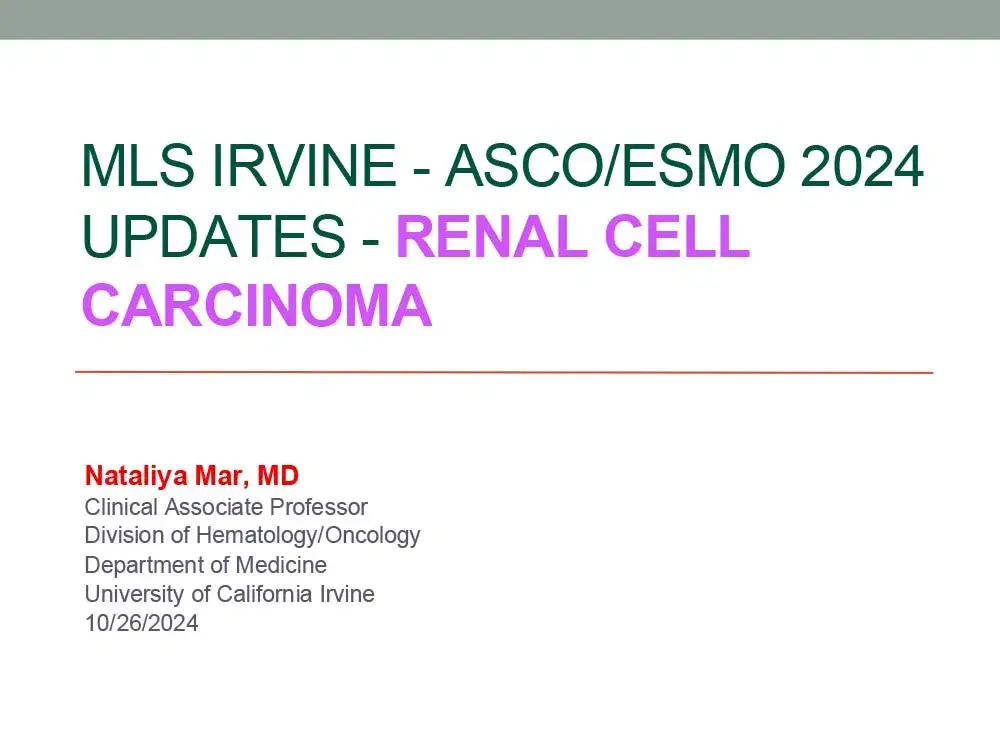 MLS IRVINE - ASCO/ESMO 2024 UPDATES - RENAL CELL CARCINOMA

Nataliya Mar, MD
Clinical Associate Professor
Division of Hematology/Oncology
Department of Medicine
University of California Irvine
10/26/2024